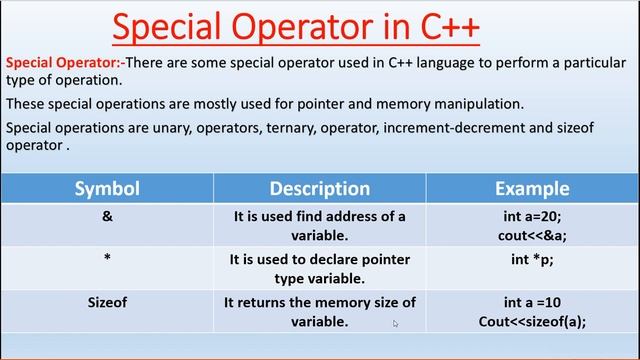 Special Operator in C++

Special Operator:-There are some special operator used in C++ language to perform a particular type of operation.

These special operations are mostly used for pointer and memory manipulation.

Special operations are unary, operators, ternary, operator, increment-decrement and sizeof operator .

| Symbol | Description | Example |
|---|---|---|
| & | It is used find address of a variable. | int a=20; cout<<&a; |
| * | It is used to declare pointer type variable. | int *p; |
| Sizeof | It returns the memory size of variable. | int a =10 Cout<<sizeof(a); |